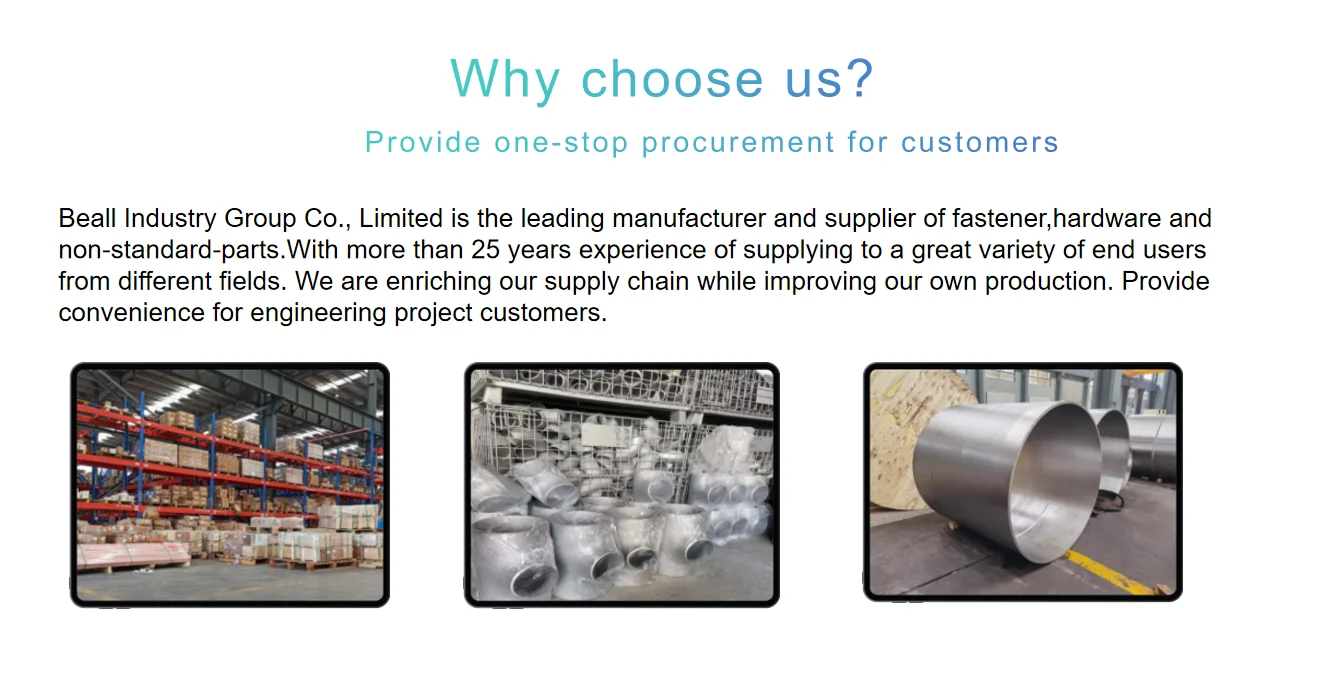 Why choose us?

Provide one-stop procurement for customers

Beall Industry Group Co., Limited is the leading manufacturer and supplier of fastener,hardware and non-standard-parts.With more than 25 years experience of supplying to a great variety of end users from different fields. We are enriching our supply chain while improving our own production. Provide convenience for engineering project customers.